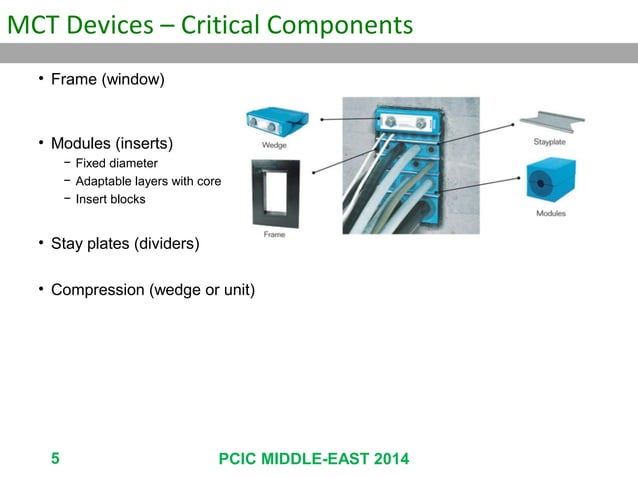 MCT Devices – Critical Components

• Frame (window)

• Modules (inserts)
 – Fixed diameter
 – Adaptable layers with core
 – Insert blocks

• Stay plates (dividers)

• Compression (wedge or unit)

Wedge

Frame

Stayplate

Modules

5

PCIC MIDDLE-EAST 2014